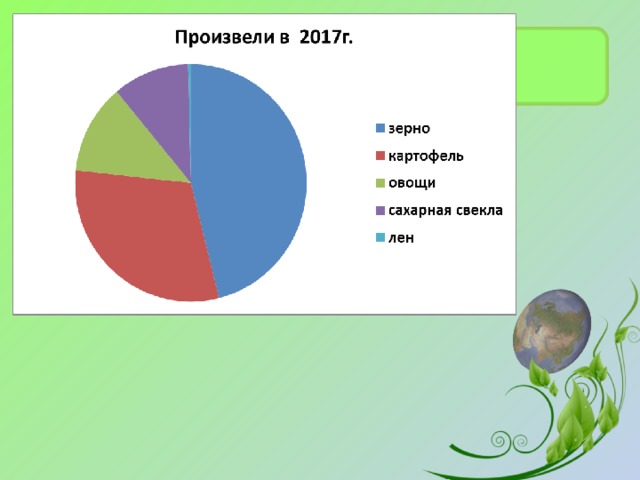 Произвели в 2017г.

зерно
картофель
овощи
сахарная свекла
лен